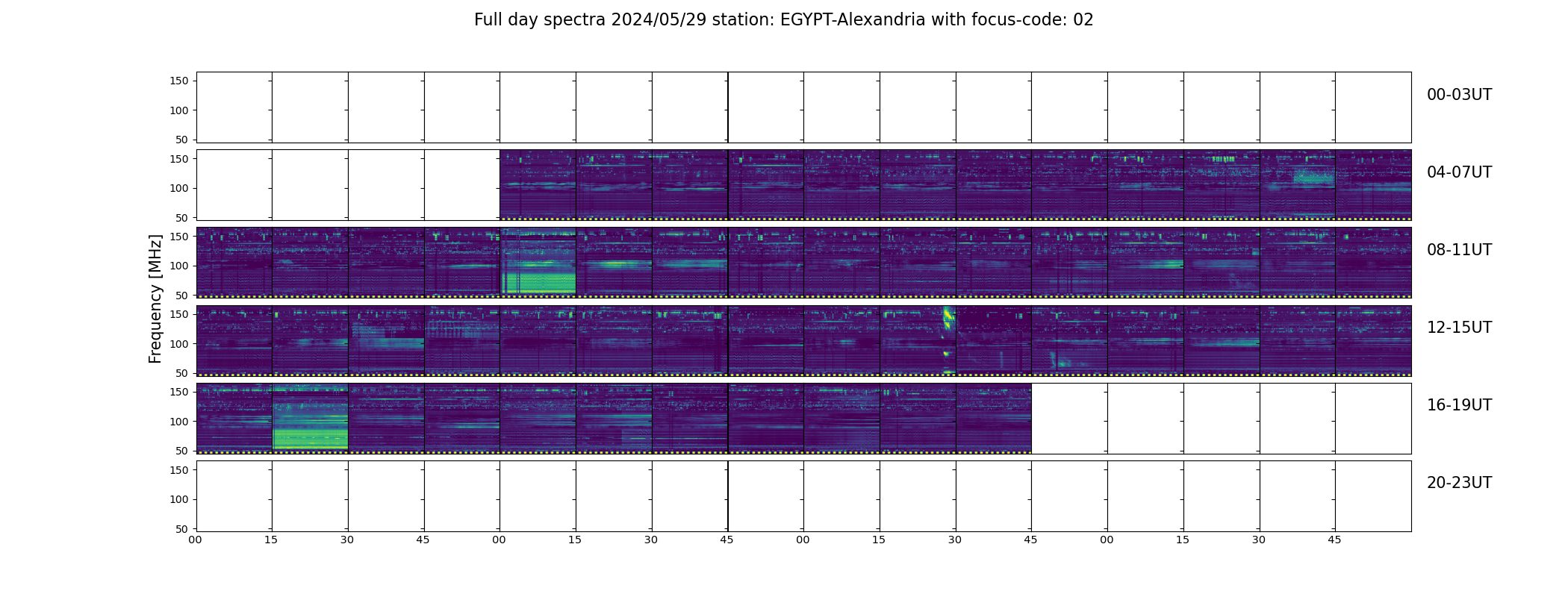 Full day spectra 2024/05/29 station: EGYPT-Alexandria with focus-code: 02

Frequency [MHz]

150
100
50
00-03UT

150
100
50
04-07UT

150
100
50
08-11UT

150
100
50
12-15UT

150
100
50
16-19UT

150
100
50
20-23UT

00 15 30 45 00 15 30 45 00 15 30 45 00 15 30 45